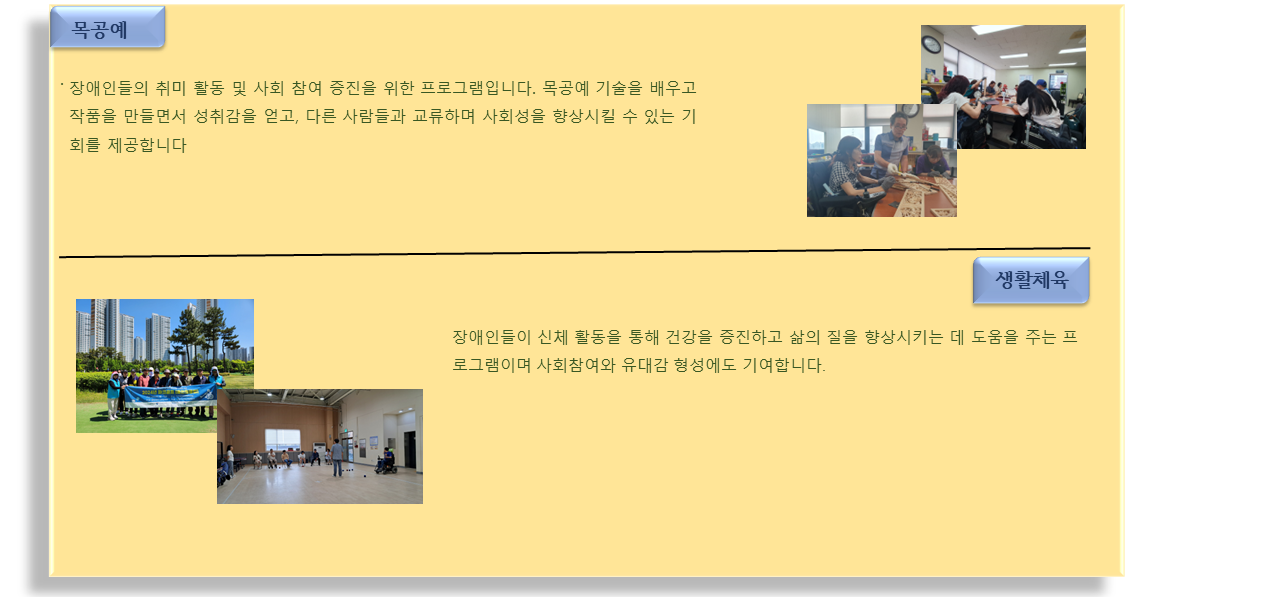 목공예

· 장애인들의 취미 활동 및 사회 참여 증진을 위한 프로그램입니다. 목공예 기술을 배우고 작품을 만들면서 성취감을 얻고, 다른 사람들과 교류하며 사회성을 향상시킬 수 있는 기회를 제공합니다

생활체육

장애인들이 신체 활동을 통해 건강을 증진하고 삶의 질을 향상시키는 데 도움을 주는 프로그램이며 사회참여와 유대감 형성에도 기여합니다.